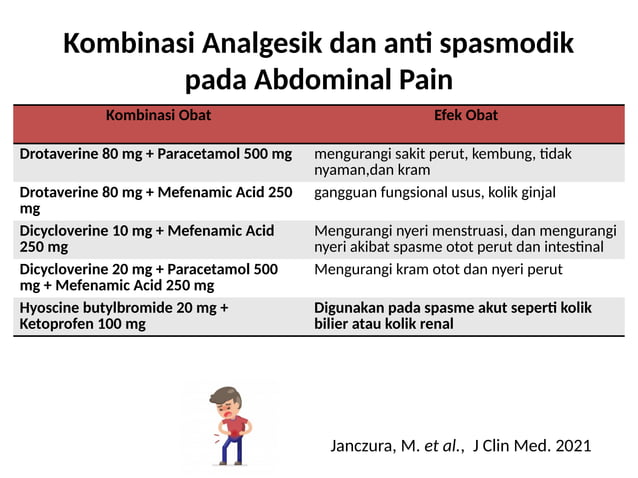 Kombinasi Analgesik dan anti spasmodik pada Abdominal Pain

| Kombinasi Obat | Efek Obat |
|---|---|
| Drotaverine 80 mg + Paracetamol 500 mg | mengurangi sakit perut, kembung, tidak nyaman,dan kram |
| Drotaverine 80 mg + Mefenamic Acid 250 mg | gangguan fungsional usus, kolik ginjal |
| Dicycloverine 10 mg + Mefenamic Acid 250 mg | Mengurangi nyeri menstruasi, dan mengurangi nyeri akibat spasme otot perut dan intestinal |
| Dicycloverine 20 mg + Paracetamol 500 mg + Mefenamic Acid 250 mg | Mengurangi kram otot dan nyeri perut |
| Hyoscine butylbromide 20 mg + Ketoprofen 100 mg | Digunakan pada spasme akut seperti kolik bilier atau kolik renal |

Janczura, M. et al., J Clin Med. 2021